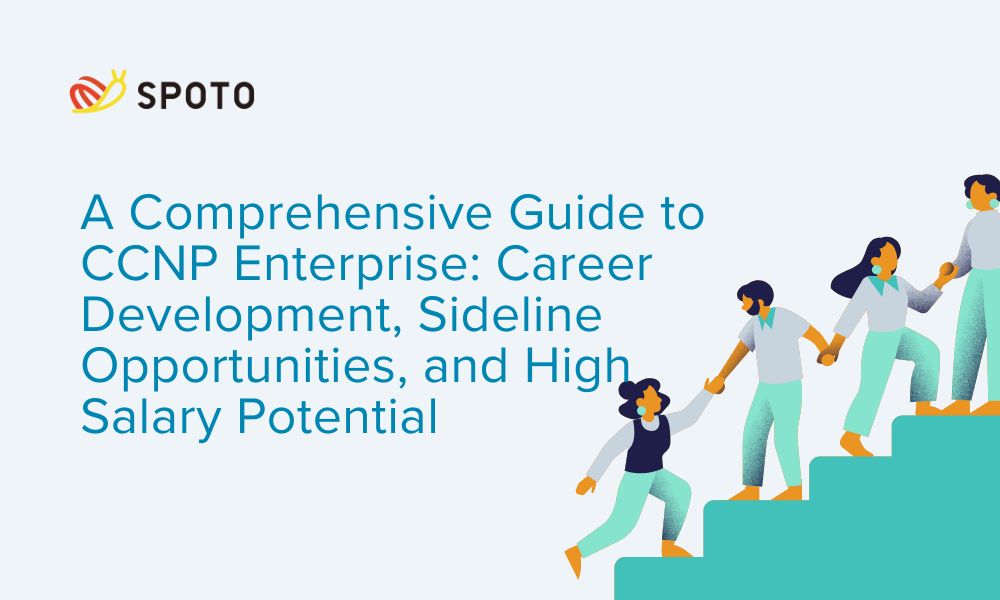 SPOTO

A Comprehensive Guide to CCNP Enterprise: Career Development, Sideline Opportunities, and High Salary Potential